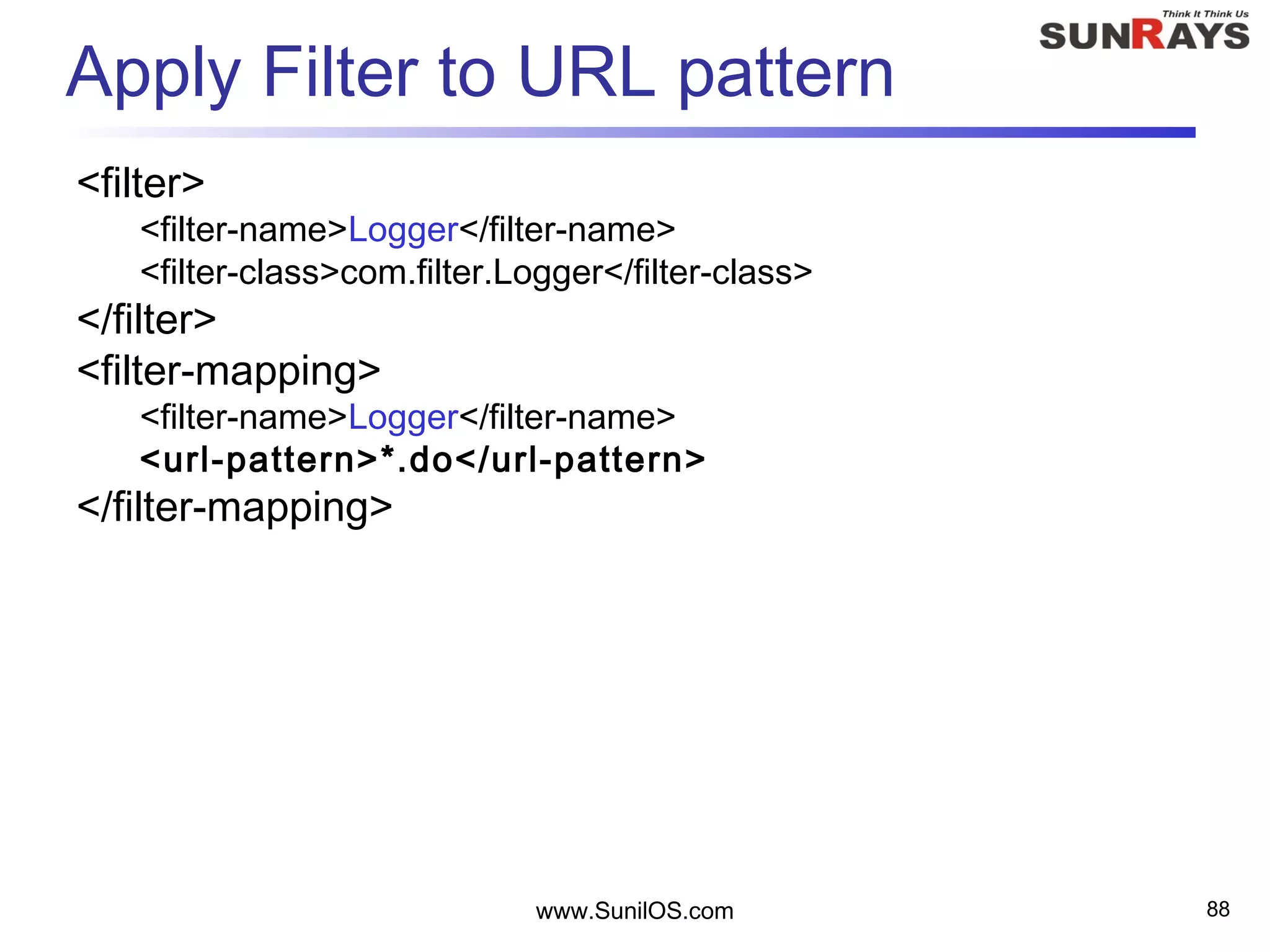 Think It Think Us
SUNRAYS

Apply Filter to URL pattern

<filter>
<filter-name>Logger</filter-name>
<filter-class>com.filter.Logger</filter-class>
</filter>
<filter-mapping>
<filter-name>Logger</filter-name>
<url-pattern>*.do</url-pattern>
</filter-mapping>

www.SunilOS.com

88